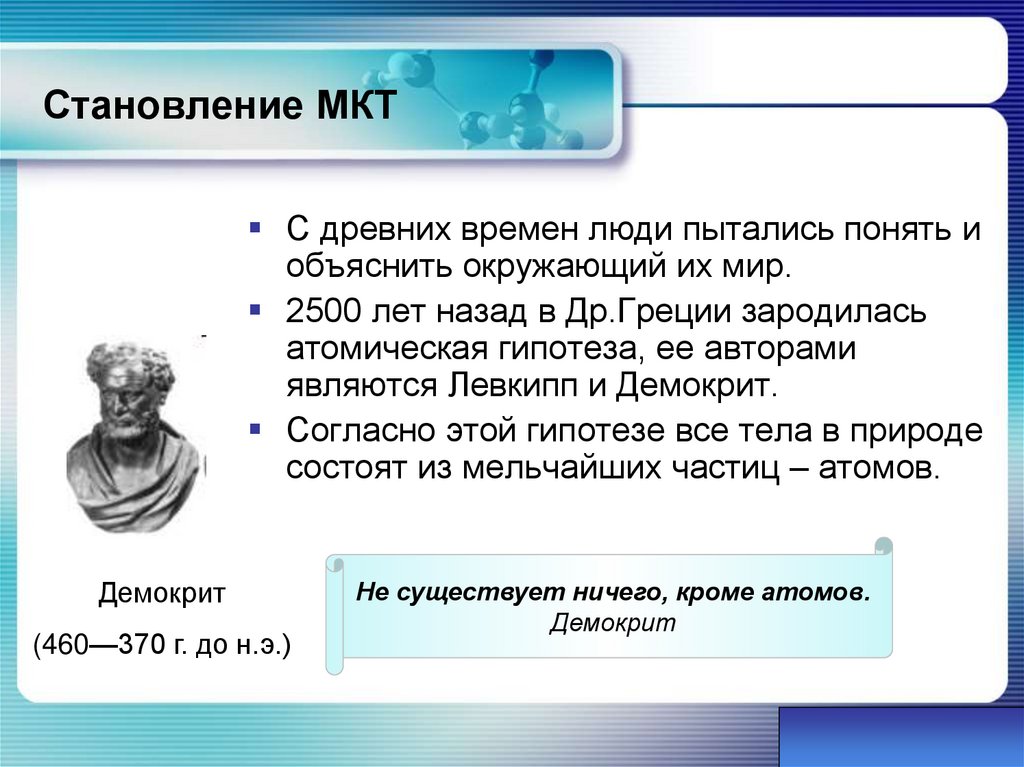 Становление МКТ

▪ С древних времен люди пытались понять и объяснить окружающий их мир.
▪ 2500 лет назад в Др.Греции зародилась атомическая гипотеза, ее авторами являются Левкипп и Демокрит.
▪ Согласно этой гипотезе все тела в природе состоят из мельчайших частиц – атомов.

Демокрит

(460—370 г. до н.э.)

Не существует ничего, кроме атомов.
Демокрит